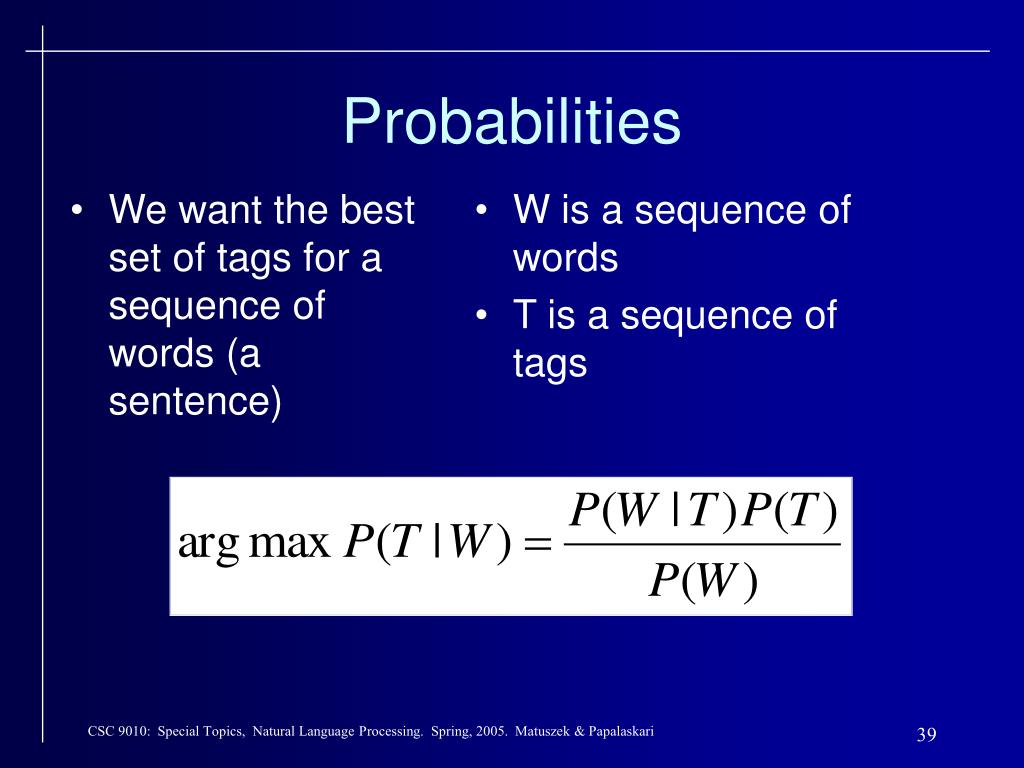 Probabilities

• We want the best set of tags for a sequence of words (a sentence)

• W is a sequence of words
• T is a sequence of tags

$\arg\max P(T \mid W) = \frac{P(W \mid T)P(T)}{P(W)}$

CSC 9010: Special Topics, Natural Language Processing. Spring, 2005. Matuszek & Papalaskari

39